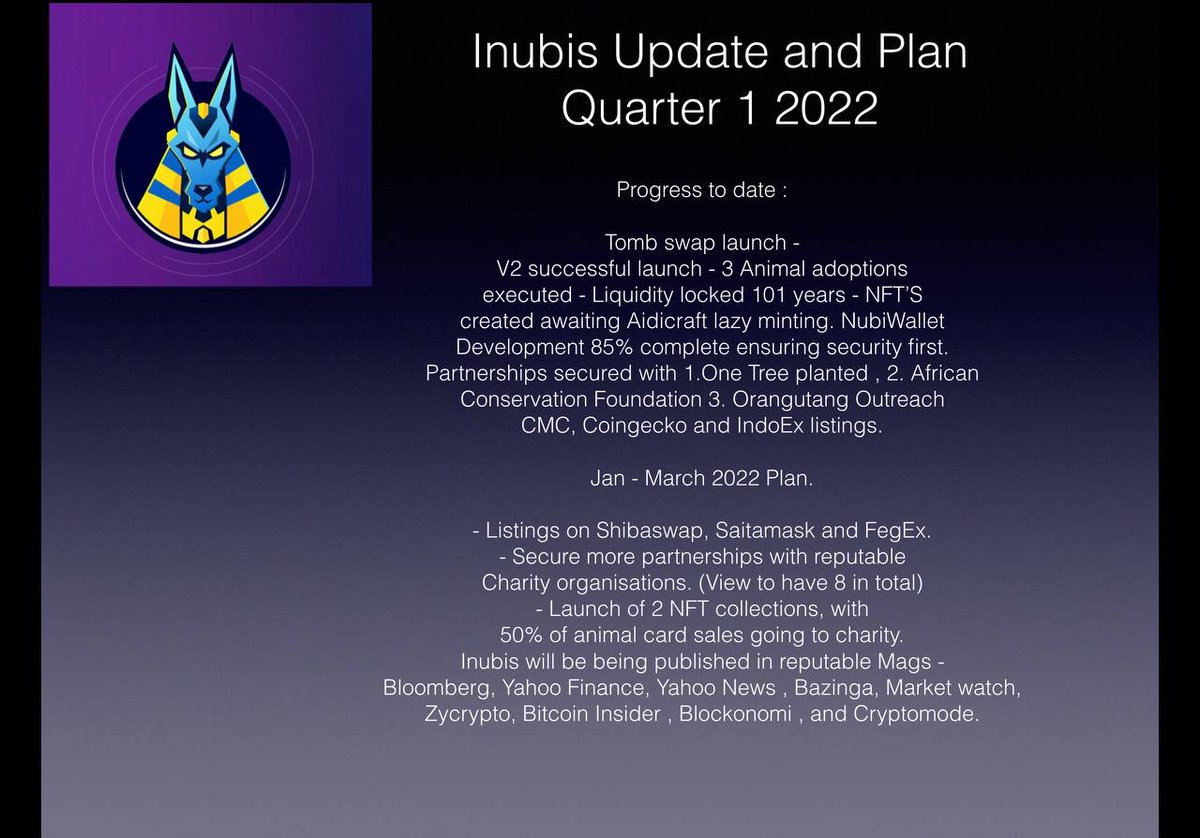 Inubis Update and Plan
Quarter 1 2022

Progress to date :

Tomb swap launch - V2 successful launch - 3 Animal adoptions executed - Liquidity locked 101 years - NFT'S created awaiting Aidicraft lazy minting. NubiWallet Development 85% complete ensuring security first. Partnerships secured with 1.One Tree planted , 2. African Conservation Foundation 3. Orangutang Outreach CMC, Coingecko and IndoEx listings.

Jan - March 2022 Plan.

- Listings on Shibaswap, Saitamask and FegEx.
- Secure more partnerships with reputable Charity organisations. (View to have 8 in total)
- Launch of 2 NFT collections, with 50% of animal card sales going to charity.
Inubis will be being published in reputable Mags - Bloomberg, Yahoo Finance, Yahoo News , Bazinga, Market watch, Zycrypto, Bitcoin Insider , Blockonomi , and Cryptomode.